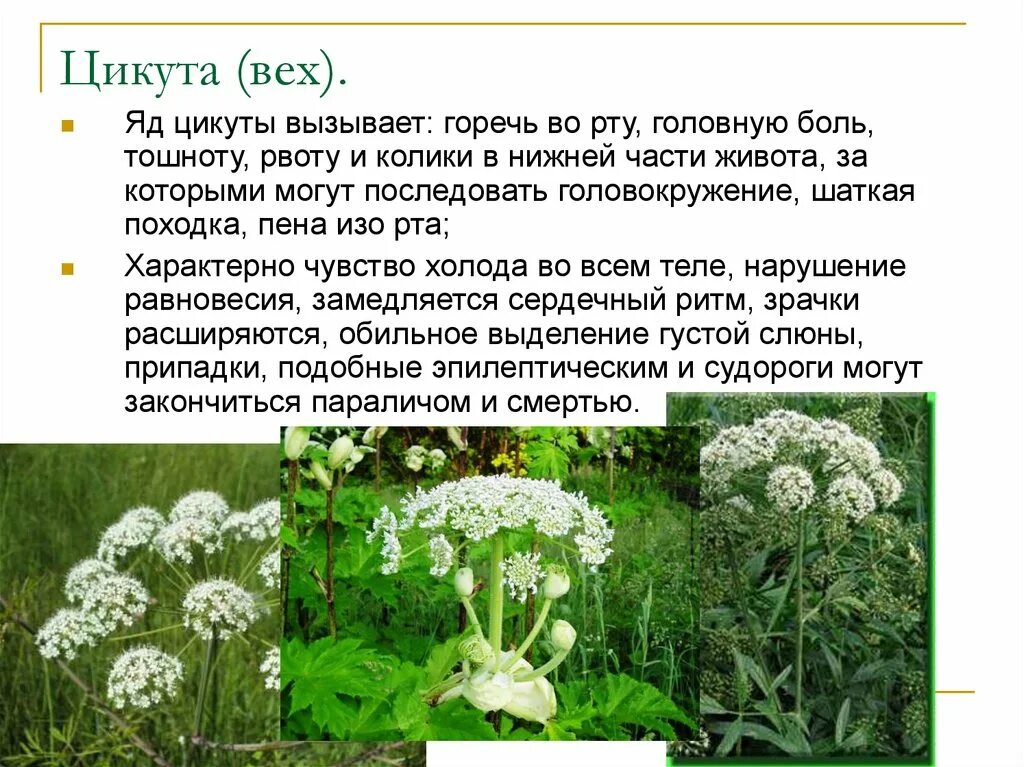 Цикута (вех).

Яд цикуты вызывает: горечь во рту, головную боль, тошноту, рвоту и колики в нижней части живота, за которыми могут последовать головокружение, шаткая походка, пена изо рта;

Характерно чувство холода во всем теле, нарушение равновесия, замедляется сердечный ритм, зрачки расширяются, обильное выделение густой слюны, припадки, подобные эпилептическим и судороги могут закончиться параличом и смертью.